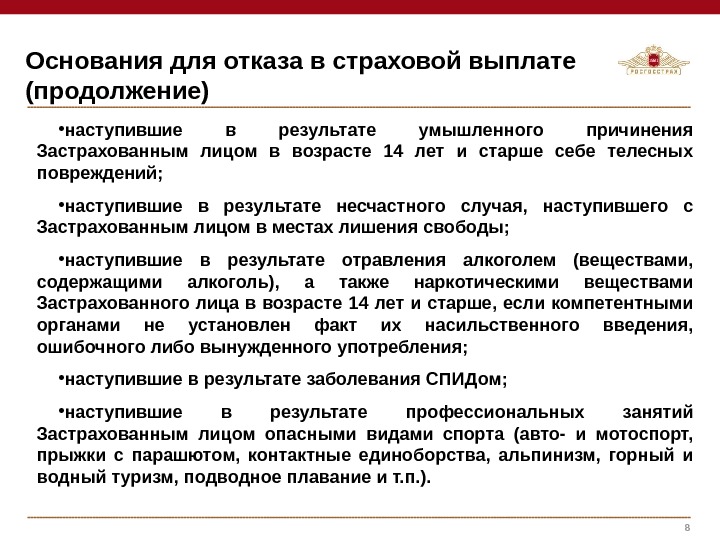 Основания для отказа в страховой выплате (продолжение)

РОСГОССТРАХ

•наступившие в результате умышленного причинения Застрахованным лицом в возрасте 14 лет и старше себе телесных повреждений;

•наступившие в результате несчастного случая, наступившего с Застрахованным лицом в местах лишения свободы;

•наступившие в результате отравления алкоголем (веществами, содержащими алкоголь), а также наркотическими веществами Застрахованного лица в возрасте 14 лет и старше, если компетентными органами не установлен факт их насильственного введения, ошибочного либо вынужденного употребления;

•наступившие в результате заболевания СПИДом;

•наступившие в результате профессиональных занятий Застрахованным лицом опасными видами спорта (авто- и мотоспорт, прыжки с парашютом, контактные единоборства, альпинизм, горный и водный туризм, подводное плавание и т.п.).

8